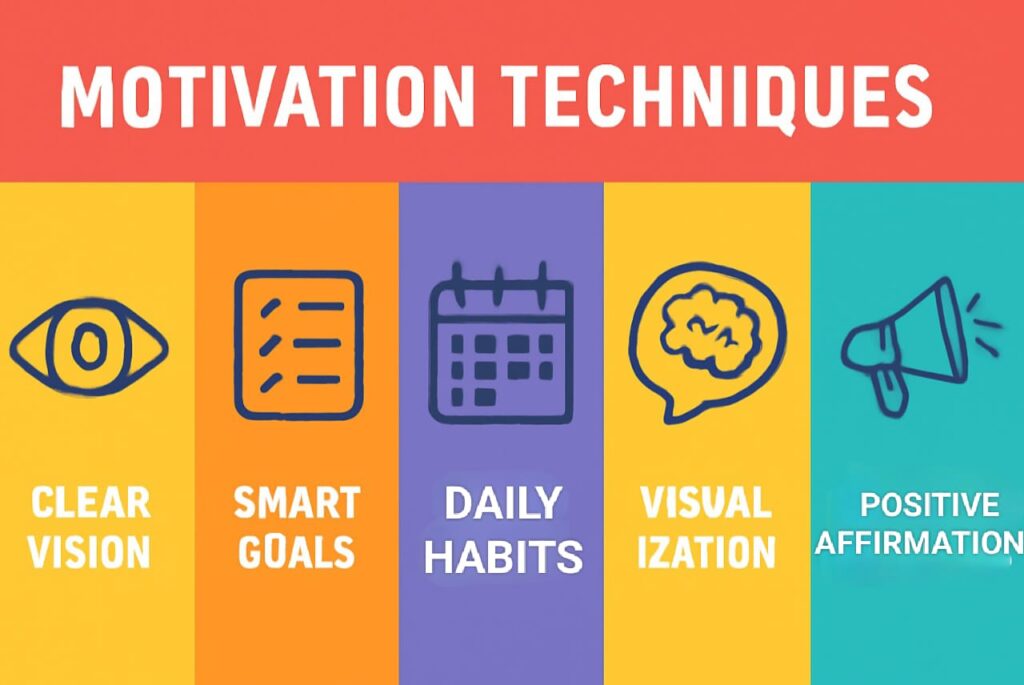 MOTIVATION TECHNIQUES

CLEAR VISION

SMART GOALS

DAILY HABITS

VISUAL IZATION

POSITIVE AFFIRMATION